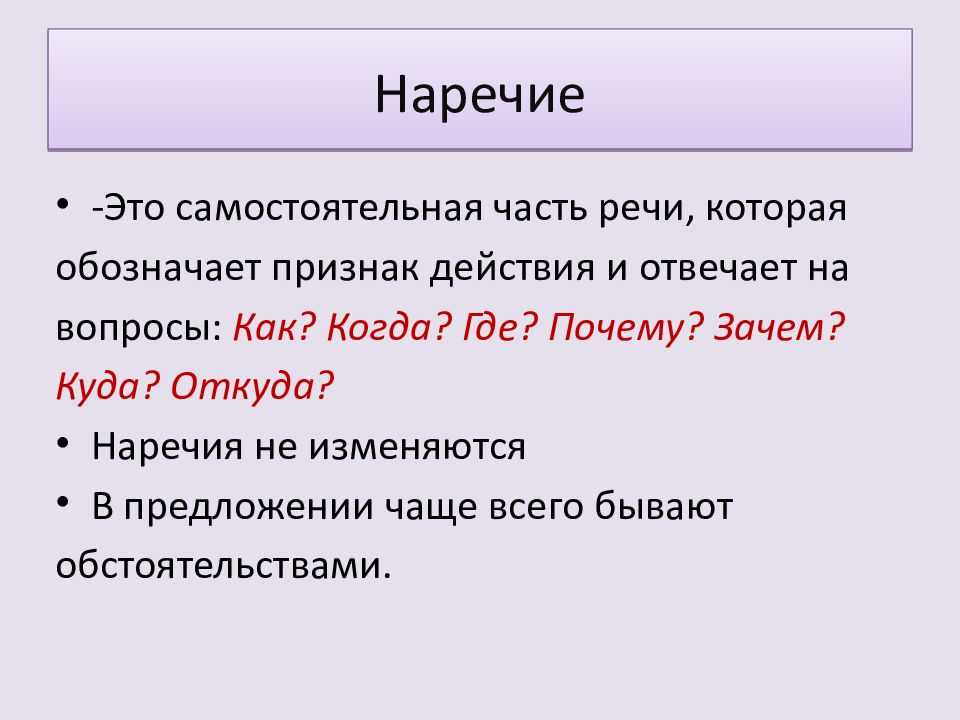 Наречие

• -Это самостоятельная часть речи, которая обозначает признак действия и отвечает на вопросы: Как? Когда? Где? Почему? Зачем? Куда? Откуда?

• Наречия не изменяются

• В предложении чаще всего бывают обстоятельствами.